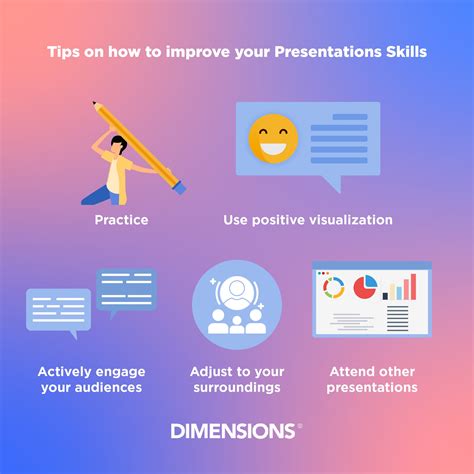 Tips on how to improve your Presentations Skills

Practice

Use positive visualization

Actively engage your audiences

Adjust to your surroundings

Attend other presentations

DIMENSIONS®